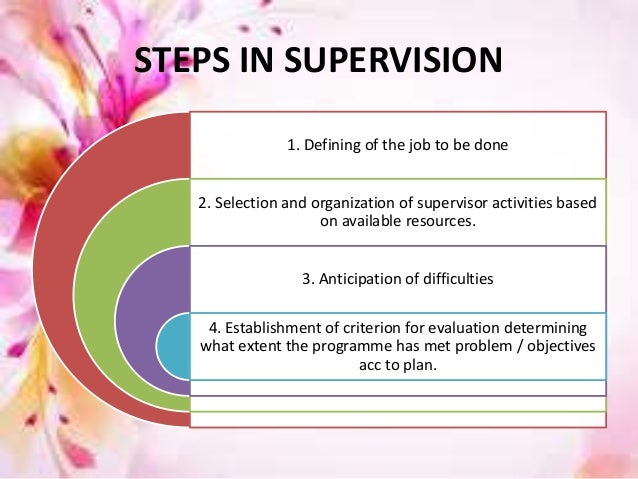 STEPS IN SUPERVISION

1. Defining of the job to be done

2. Selection and organization of supervisor activities based on available resources.

3. Anticipation of difficulties

4. Establishment of criterion for evaluation determining what extent the programme has met problem / objectives acc to plan.